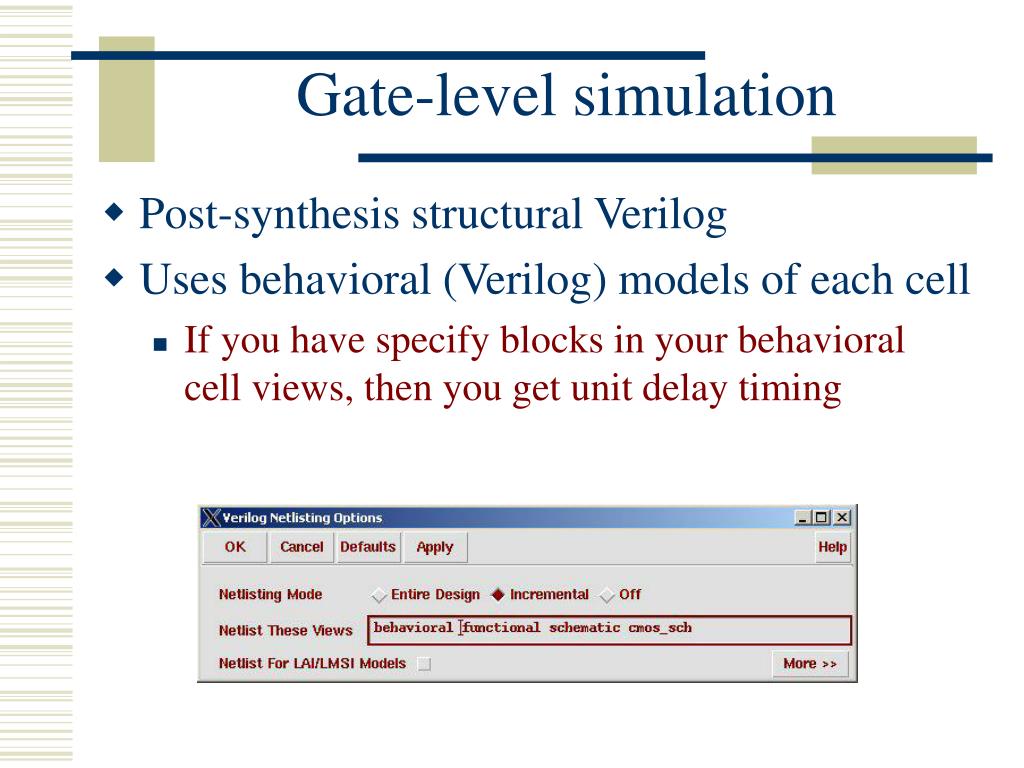 Gate-level simulation

Post-synthesis structural Verilog

Uses behavioral (Verilog) models of each cell

If you have specify blocks in your behavioral cell views, then you get unit delay timing

Verilog Netlisting Options

OK Cancel Defaults Apply Help

Netlisting Mode Entire Design Incremental Off

Netlist These Views behavioral functional schematic cmos_sch

Netlist For LAI/LMSI Models More >>